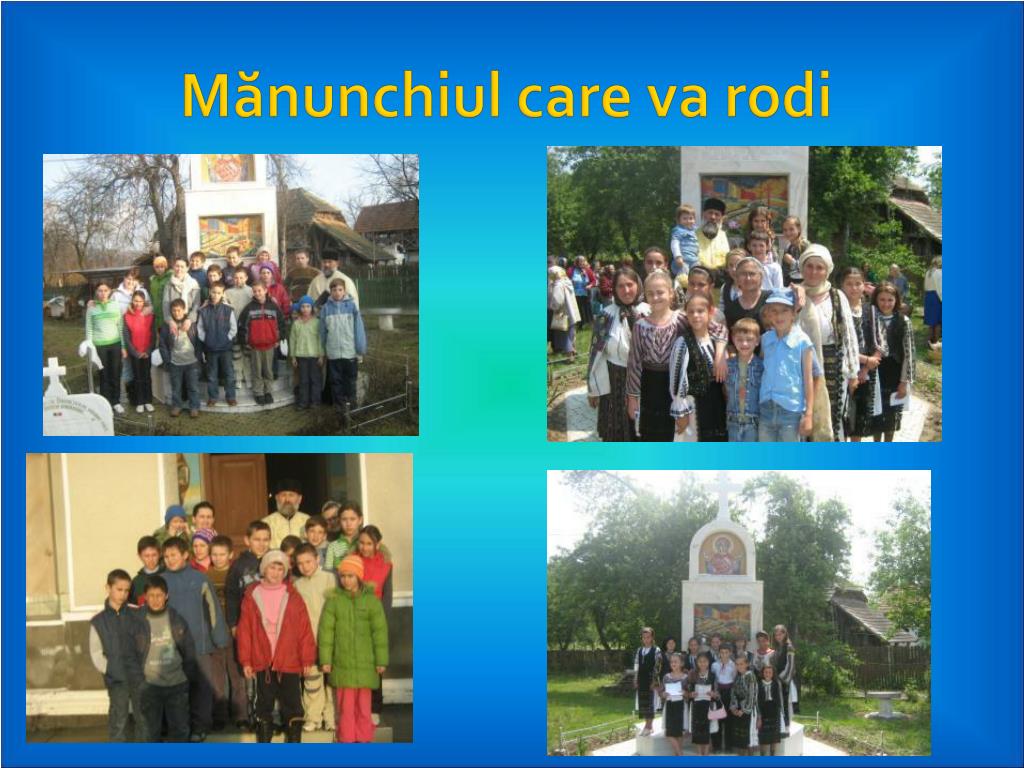 Mănunchiul care va rodi